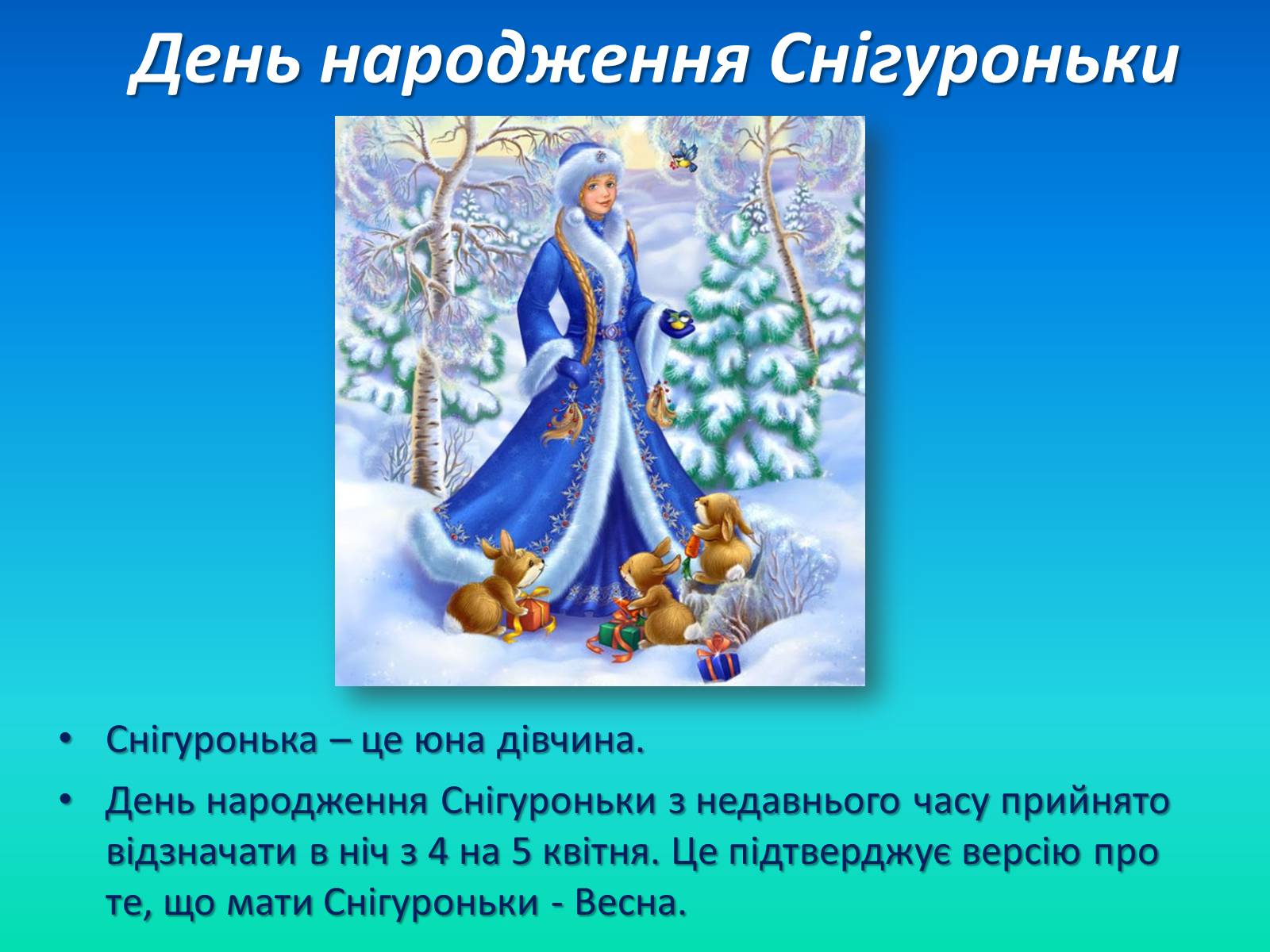 День народження Снігуроньки

• Снігуронька – це юна дівчина.

• День народження Снігуроньки з недавнього часу прийнято відзначати в ніч з 4 на 5 квітня. Це підтверджує версію про те, що мати Снігуроньки - Весна.